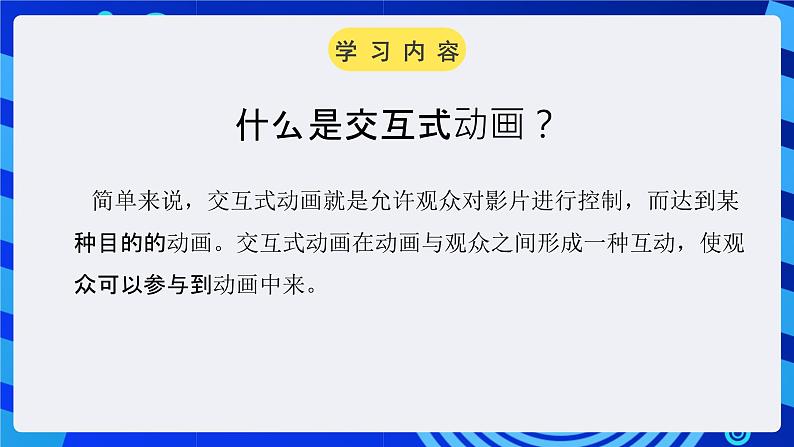 学习内容

什么是交互式动画？

简单来说，交互式动画就是允许观众对影片进行控制，而达到某种目的的动画。交互式动画在动画与观众之间形成一种互动，使观众可以参与到动画中来。